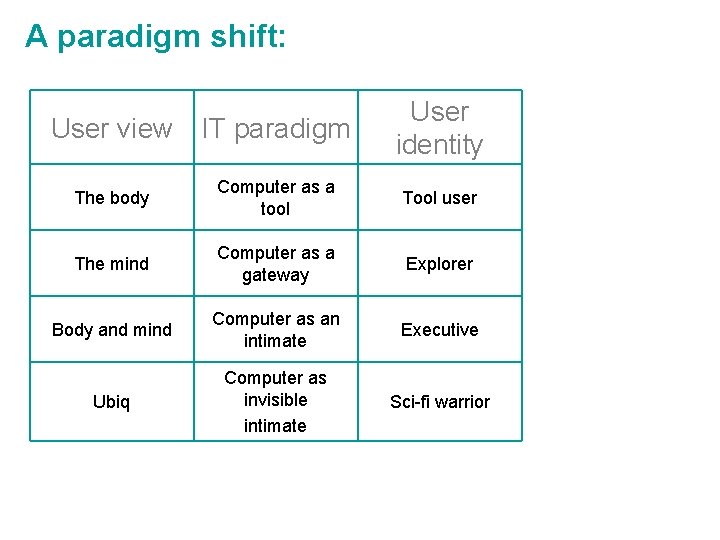 A paradigm shift:

| User view | IT paradigm | User identity |
|---|---|---|
| The body | Computer as a tool | Tool user |
| The mind | Computer as a gateway | Explorer |
| Body and mind | Computer as an intimate | Executive |
| Ubiq | Computer as invisible intimate | Sci-fi warrior |